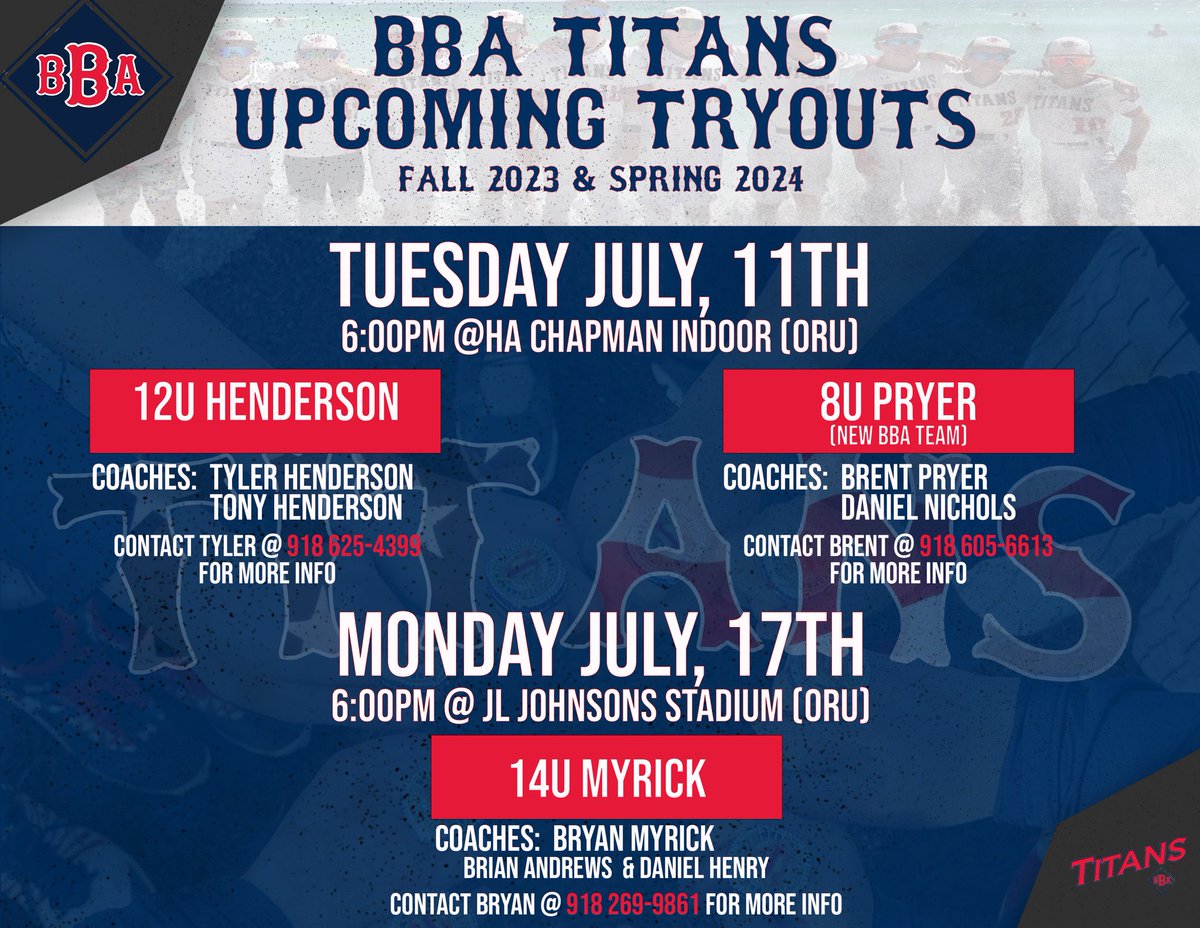 BBA

BBA TITANS
UPCOMING TRYOUTS
FALL 2023 & SPRING 2024

TUESDAY JULY, 11TH
6:00PM @HA CHAPMAN INDOOR (ORU)

12U HENDERSON

COACHES: TYLER HENDERSON
TONY HENDERSON

CONTACT TYLER @ 918 625-4399
FOR MORE INFO

8U PRYER
(NEW BBA TEAM)

COACHES: BRENT PRYER
DANIEL NICHOLS

CONTACT BRENT @ 918 605-6613
FOR MORE INFO

MONDAY JULY, 17TH
6:00PM @ JL JOHNSONS STADIUM (ORU)

14U MYRICK

COACHES: BRYAN MYRICK
BRIAN ANDREWS & DANIEL HENRY

CONTACT BRYAN @ 918 269-9861 FOR MORE INFO

TITANS
BBA